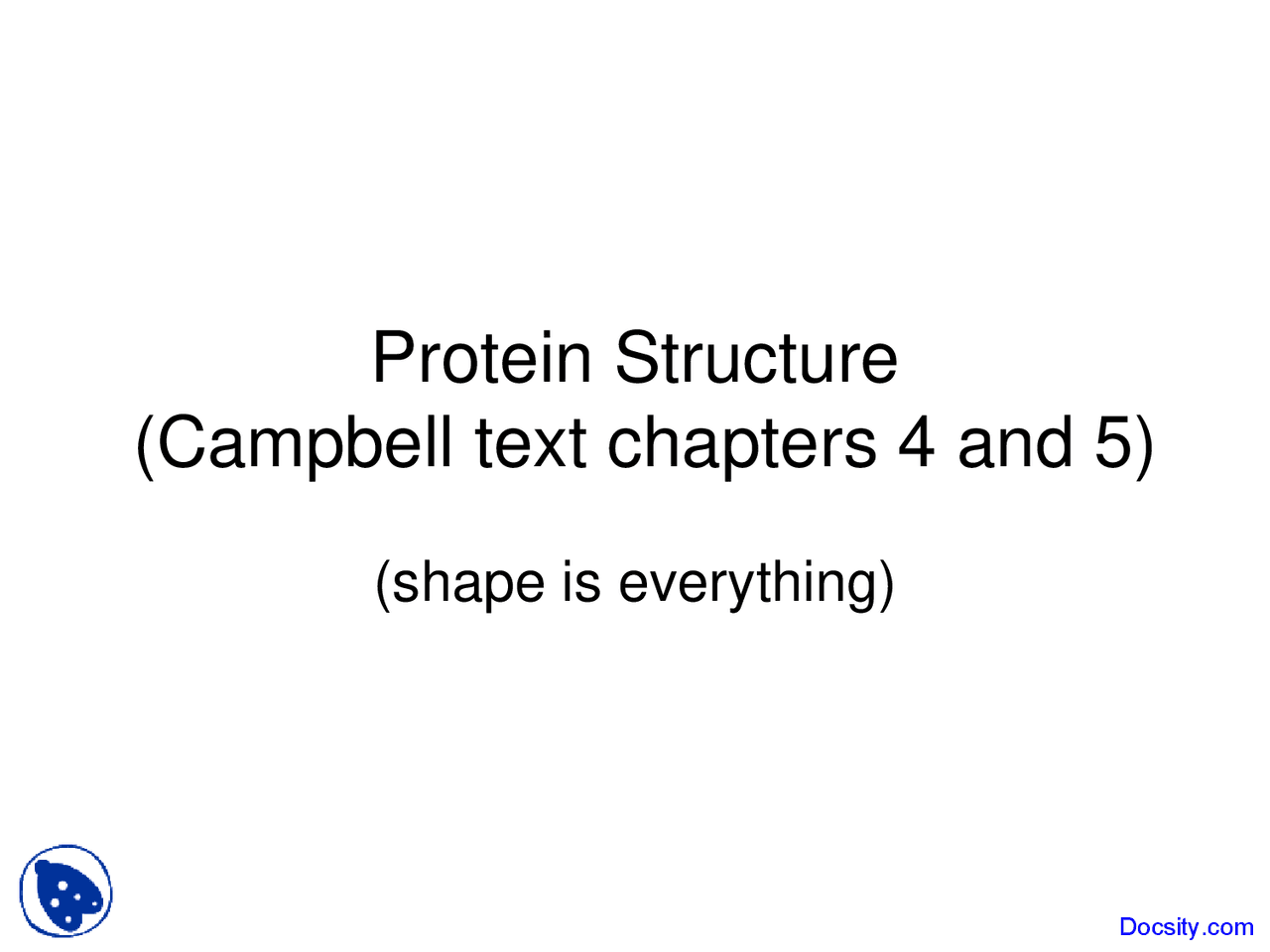 Protein Structure
(Campbell text chapters 4 and 5)

(shape is everything)

Docsity.com